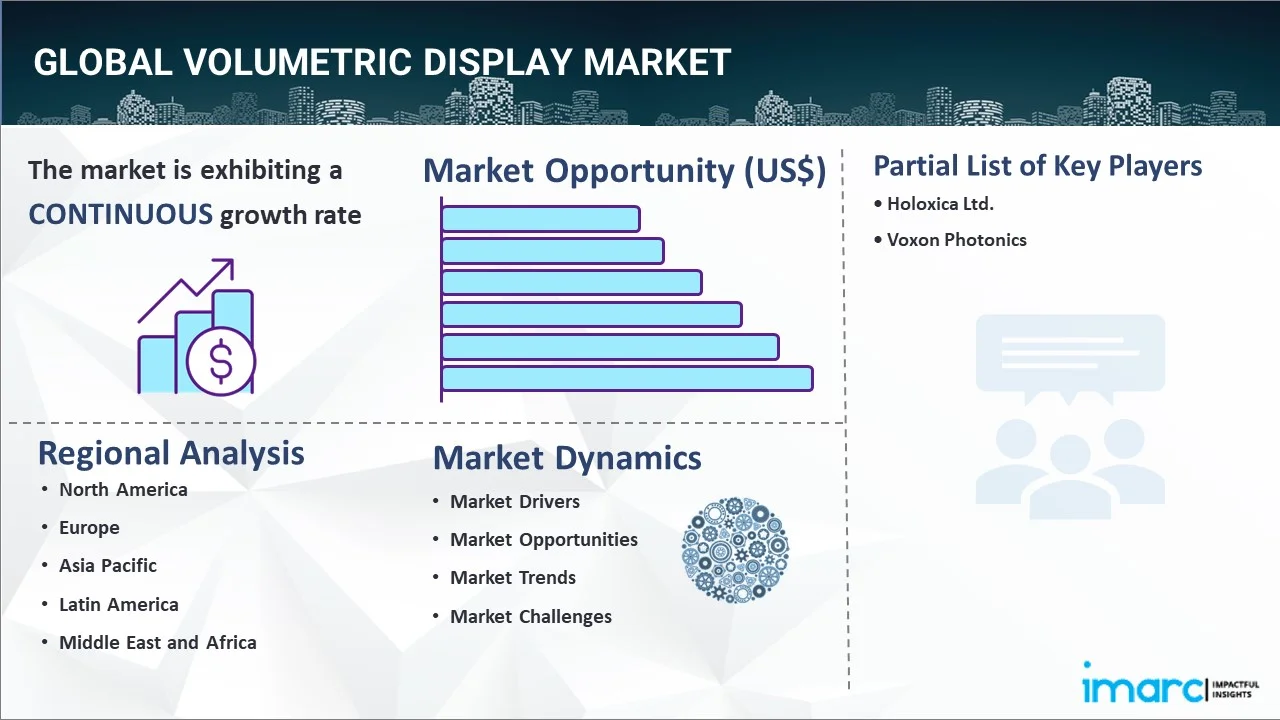 GLOBAL VOLUMETRIC DISPLAY MARKET

The market is exhibiting a CONTINUOUS growth rate

Market Opportunity (US$)

Partial List of Key Players
• Holoxica Ltd.
• Voxon Photonics

Regional Analysis
• North America
• Europe
• Asia Pacific
• Latin America
• Middle East and Africa

Market Dynamics
• Market Drivers
• Market Opportunities
• Market Trends
• Market Challenges

imarc IMPACTFUL INSIGHTS